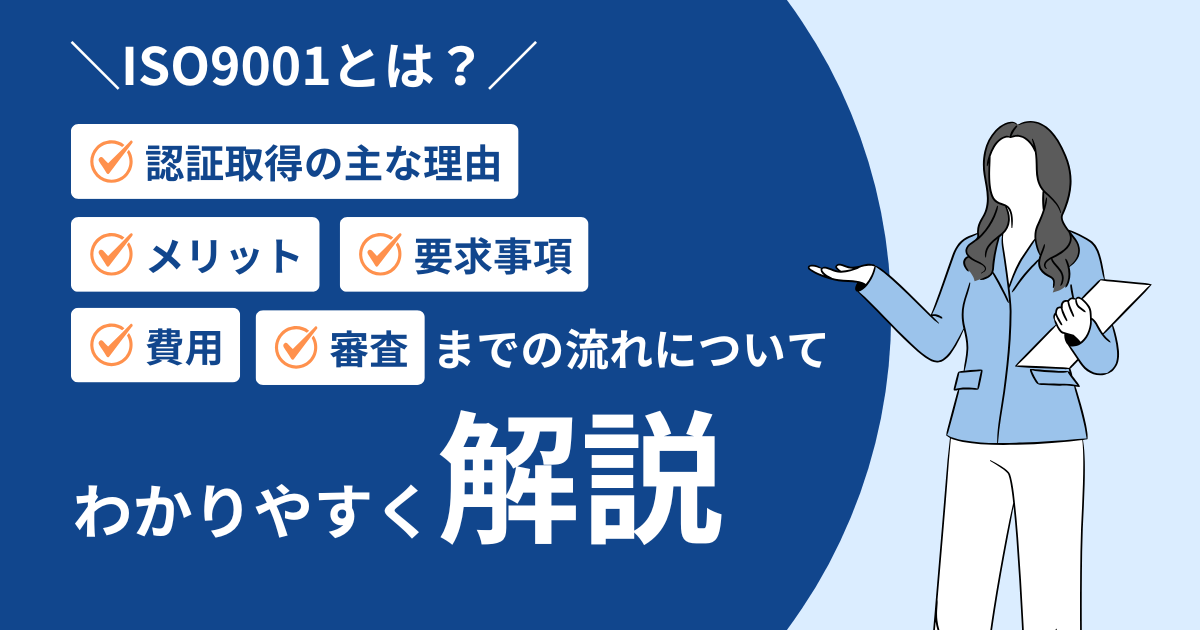 ＼ISO9001とは？／

認証取得の主な理由

メリット

要求事項

費用

審査

までの流れについて

わかりやすく解説